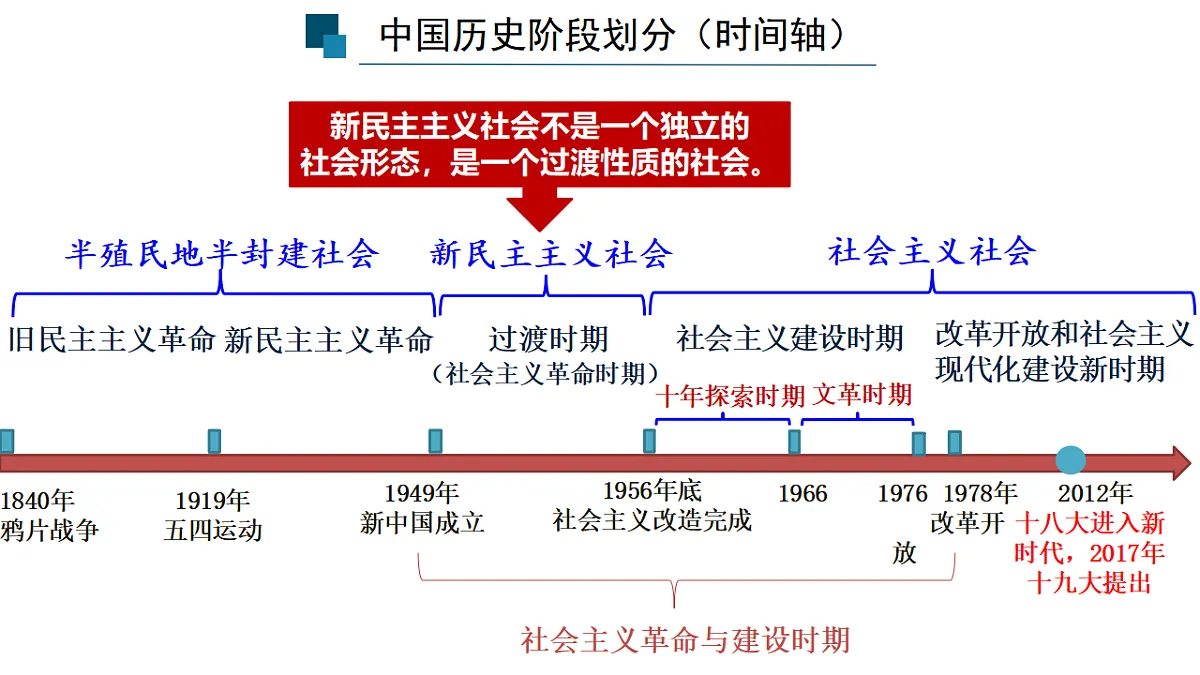 中国历史阶段划分（时间轴）

新民主主义社会不是一个独立的社会形态，是一个过渡性质的社会。

半殖民地半封建社会

新民主主义社会

社会主义社会

旧民主主义革命

新民主主义革命

过渡时期
（社会主义革命时期）

社会主义建设时期

改革开放和社会主义现代化建设新时期

十年探索时期

文革时期

1840年
鸦片战争

1919年
五四运动

1949年
新中国成立

1956年底
社会主义改造完成

1966

1976

1978年
改革开放

2012年
十八大进入新时代，2017年十九大提出

社会主义革命与建设时期